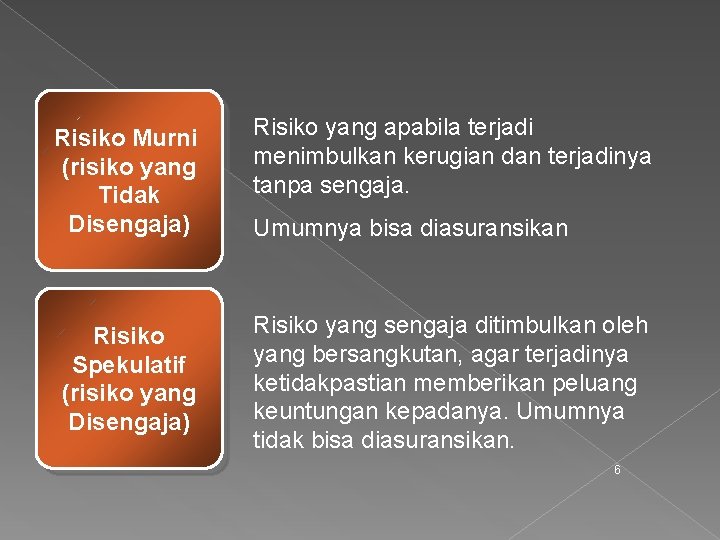 Risiko Murni (risiko yang Tidak Disengaja)

Risiko yang apabila terjadi menimbulkan kerugian dan terjadinya tanpa sengaja.

Umumnya bisa diasuransikan

Risiko Spekulatif (risiko yang Disengaja)

Risiko yang sengaja ditimbulkan oleh yang bersangkutan, agar terjadinya ketidakpastian memberikan peluang keuntungan kepadanya. Umumnya tidak bisa diasuransikan.

6